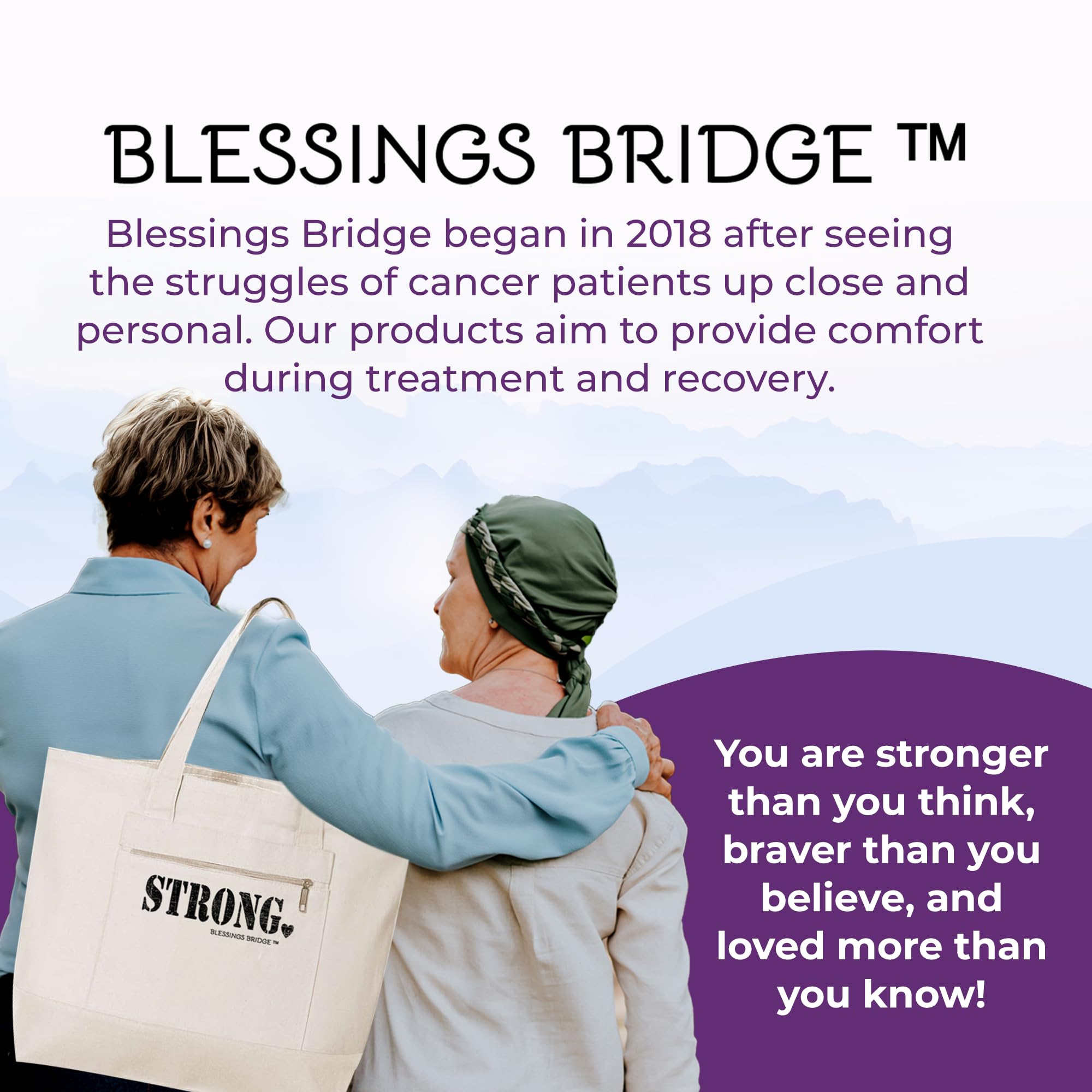 BLESSINGS BRIDGE ™

Blessings Bridge began in 2018 after seeing the struggles of cancer patients up close and personal. Our products aim to provide comfort during treatment and recovery.

STRONG.
BLESSINGS BRIDGE ™

You are stronger than you think, braver than you believe, and loved more than you know!